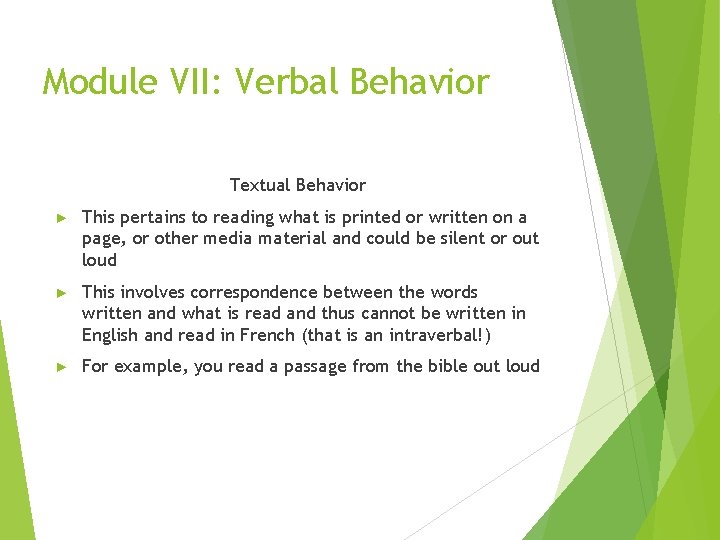 Module VII: Verbal Behavior

Textual Behavior

► This pertains to reading what is printed or written on a page, or other media material and could be silent or out loud

► This involves correspondence between the words written and what is read and thus cannot be written in English and read in French (that is an intraverbal!)

► For example, you read a passage from the bible out loud